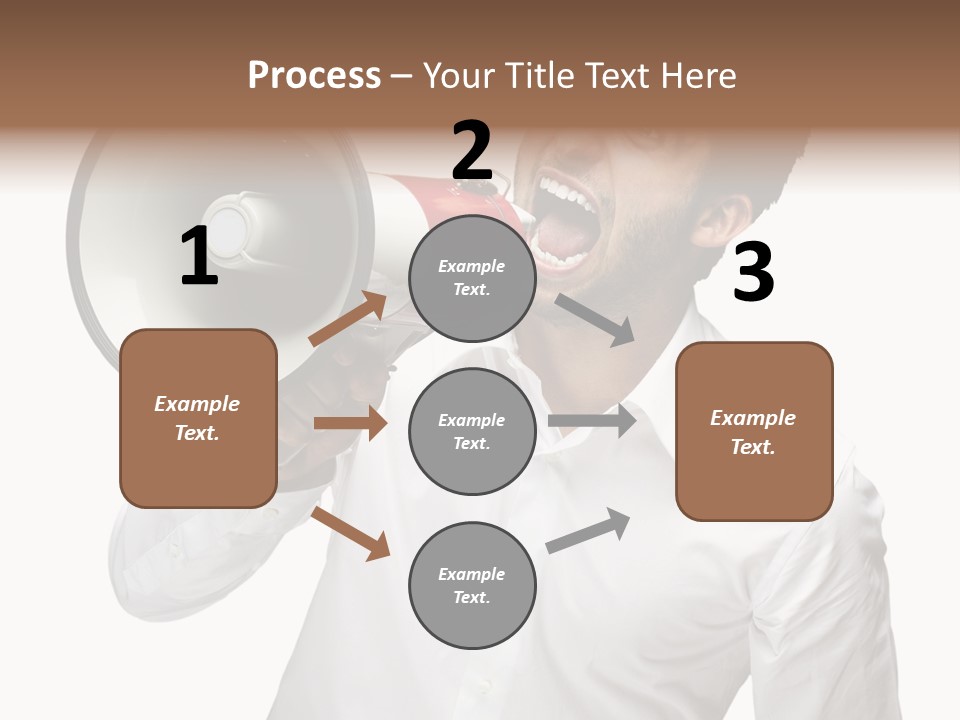 Process – Your Title Text Here

1

Example Text.

2

Example Text.

Example Text.

Example Text.

3

Example Text.